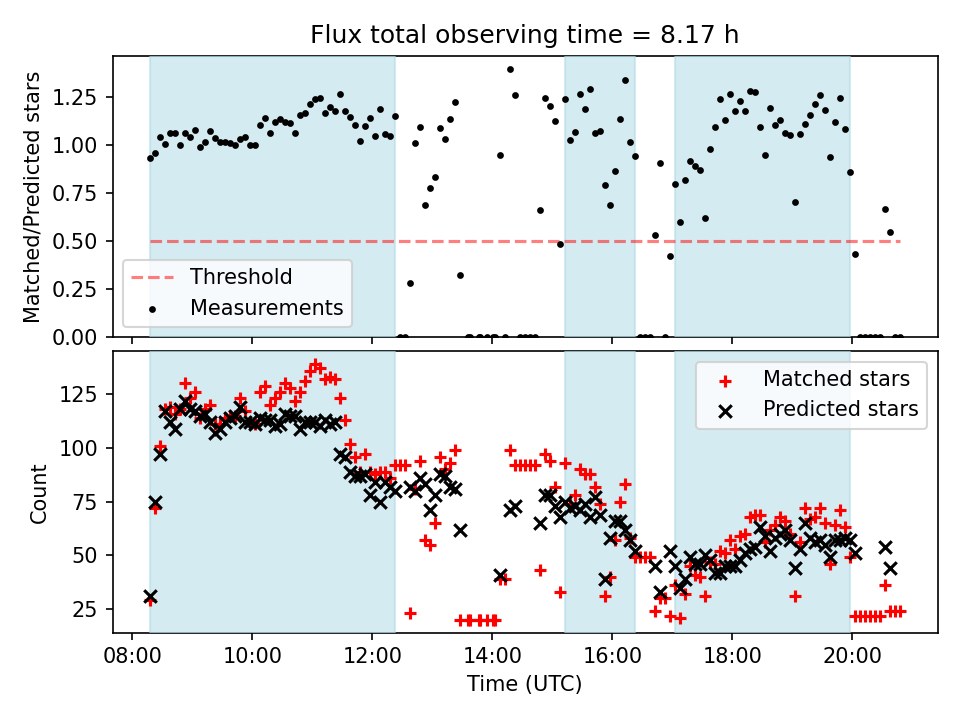 Flux total observing time = 8.17 h

Matched/Predicted stars

1.25
1.00
0.75
0.50
0.25
0.00

Threshold
Measurements

Count

125
100
75
50
25

Matched stars
Predicted stars

08:00
10:00
12:00
14:00
16:00
18:00
20:00

Time (UTC)